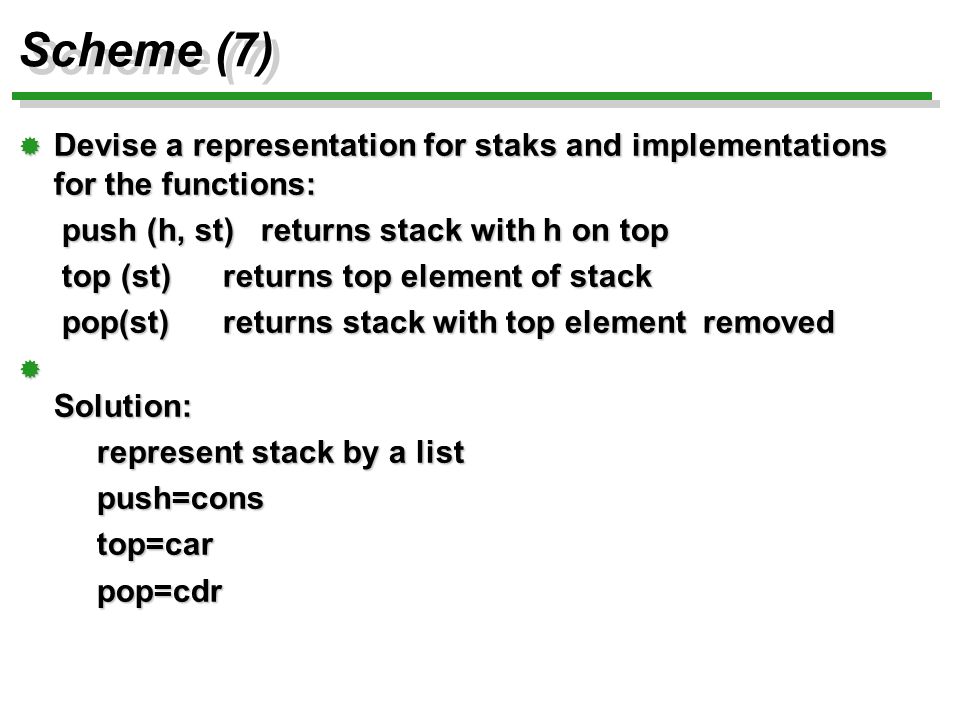 Scheme (7)

Devise a representation for staks and implementations for the functions:
push (h, st) returns stack with h on top
top (st) returns top element of stack
pop(st) returns stack with top element removed

Solution:
represent stack by a list
push=cons
top=car
pop=cdr